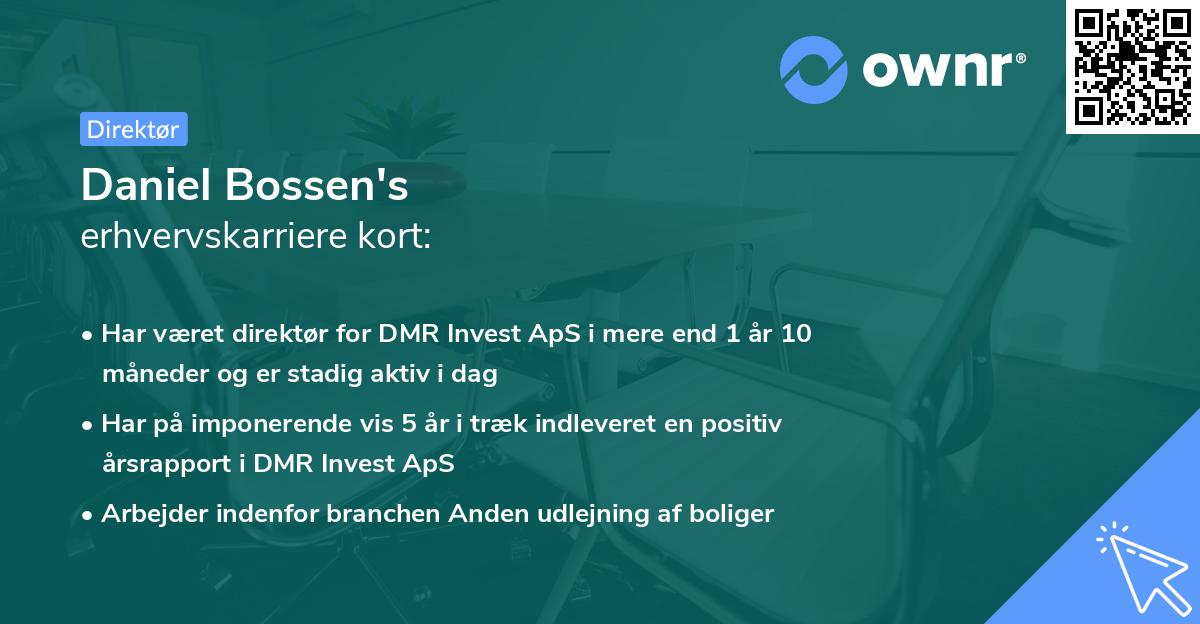 ownr®

Direktør

Daniel Bossen's
erhvervskarriere kort:

• Har været direktør for DMR Invest ApS i mere end 1 år 10 måneder og er stadig aktiv i dag

• Har på imponerende vis 5 år i træk indleveret en positiv årsrapport i DMR Invest ApS

• Arbejder indenfor branchen Anden udlejning af boliger